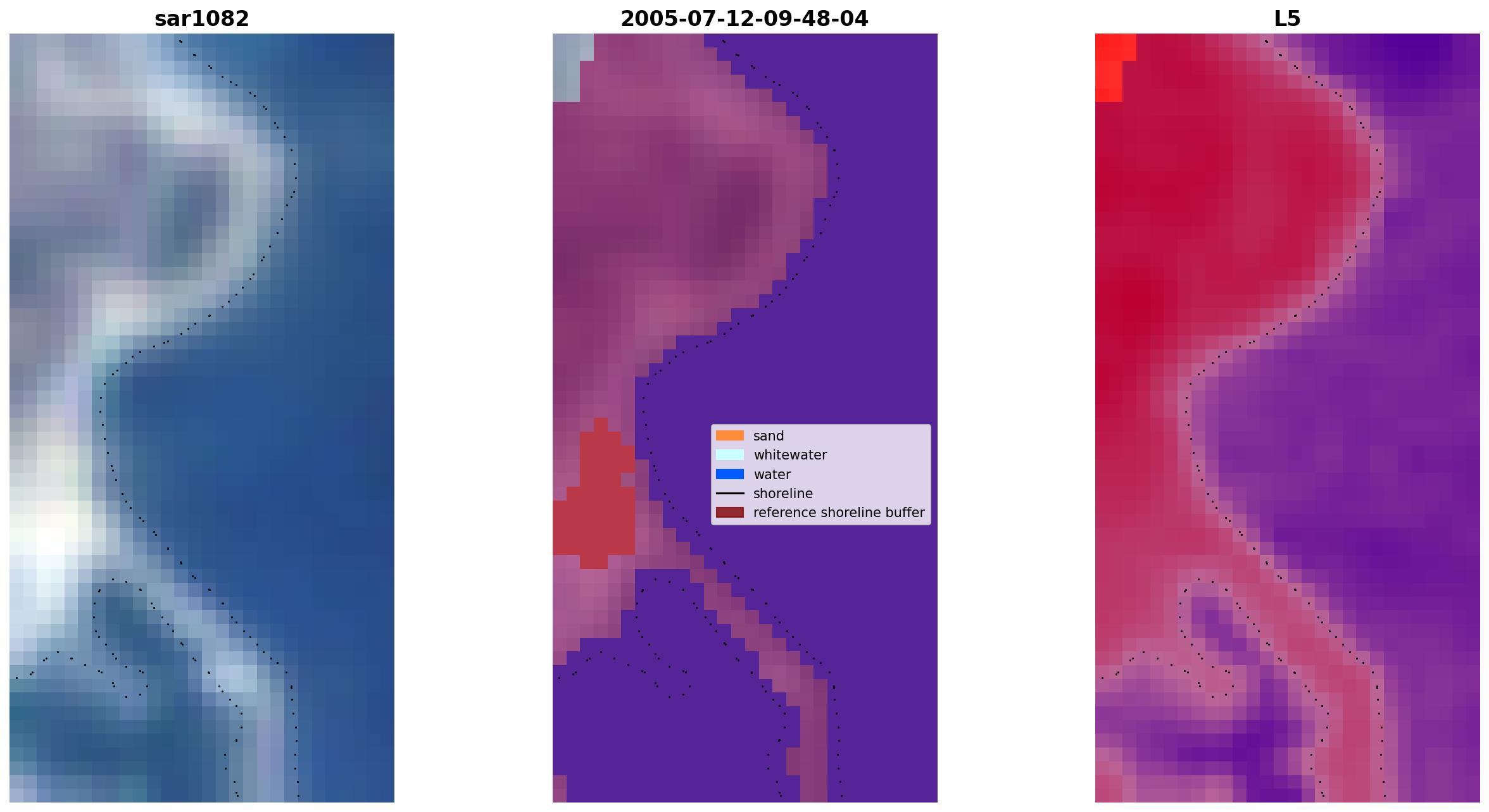 sar1082

2005-07-12-09-48-04

L5

sand
whitewater
water
shoreline
reference shoreline buffer